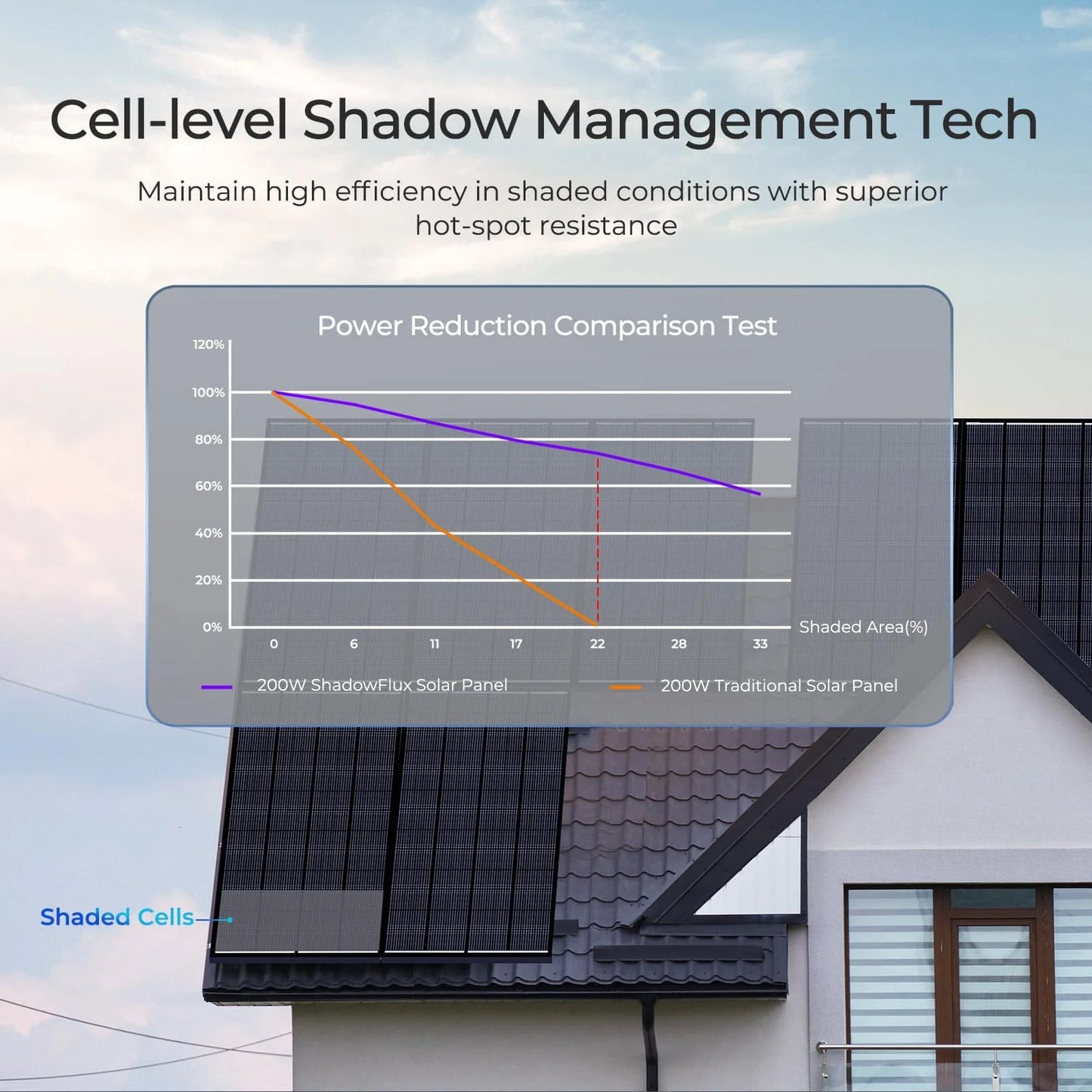 Cell-level Shadow Management Tech

Maintain high efficiency in shaded conditions with superior hot-spot resistance

Power Reduction Comparison Test

120%
100%
80%
60%
40%
20%
0%

0
6
11
17
22
28
33

Shaded Area(%)

200W ShadowFlux Solar Panel
200W Traditional Solar Panel

Shaded Cells